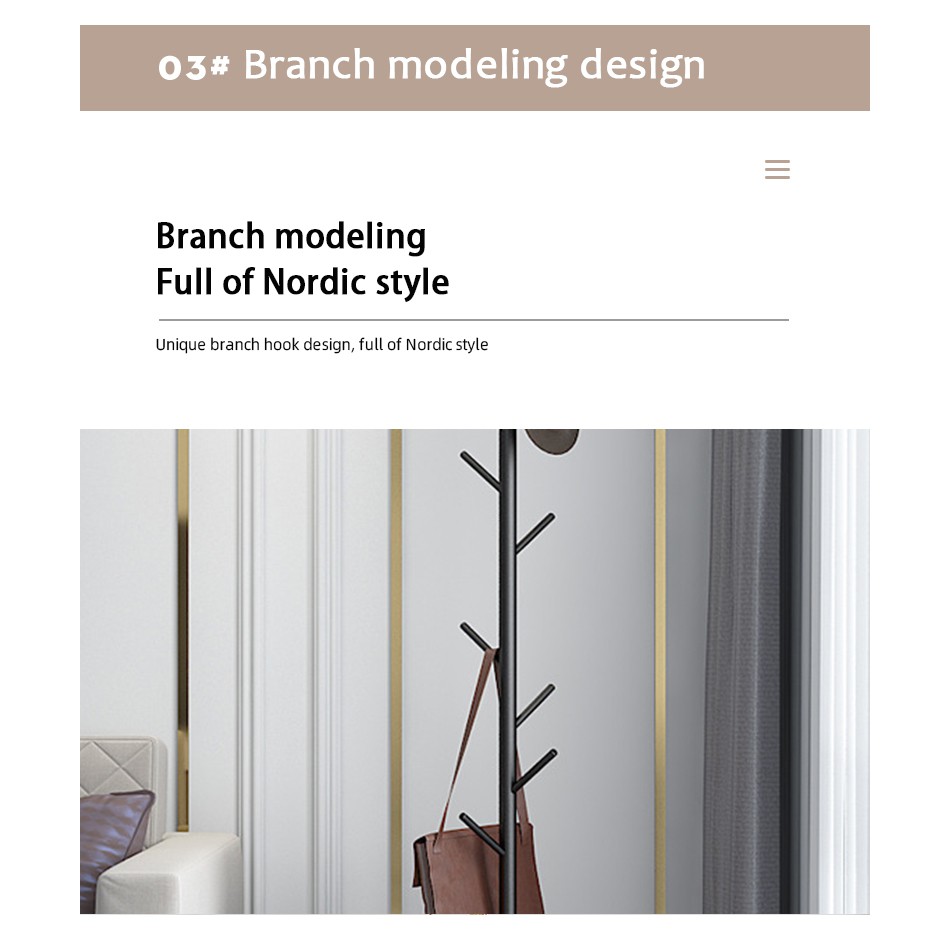 03# Branch modeling design

Branch modeling
Full of Nordic style

Unique branch hook design, full of Nordic style